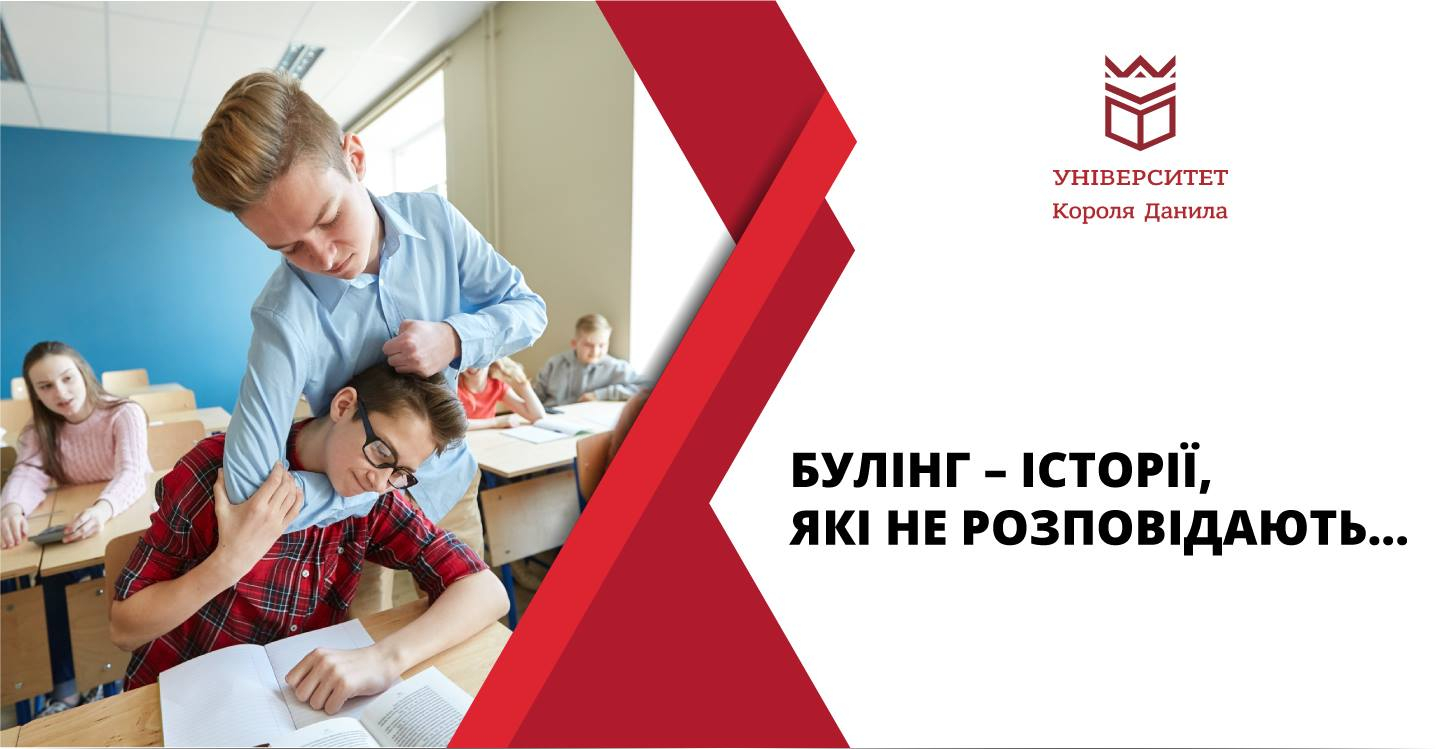 УНІВЕРСИТЕТ
Короля Данила

БУЛІНГ – ІСТОРІЇ,
ЯКІ НЕ РОЗПОВІДАЮТЬ...